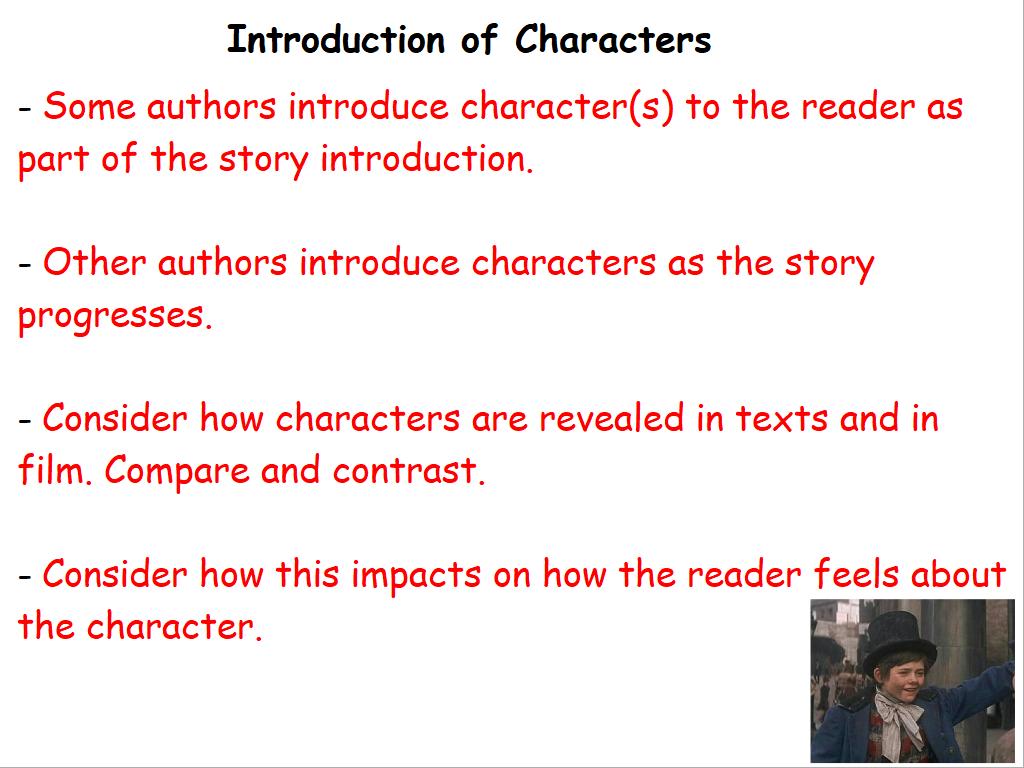 Introduction of Characters

- Some authors introduce character(s) to the reader as part of the story introduction.

- Other authors introduce characters as the story progresses.

- Consider how characters are revealed in texts and in film. Compare and contrast.

- Consider how this impacts on how the reader feels about the character.